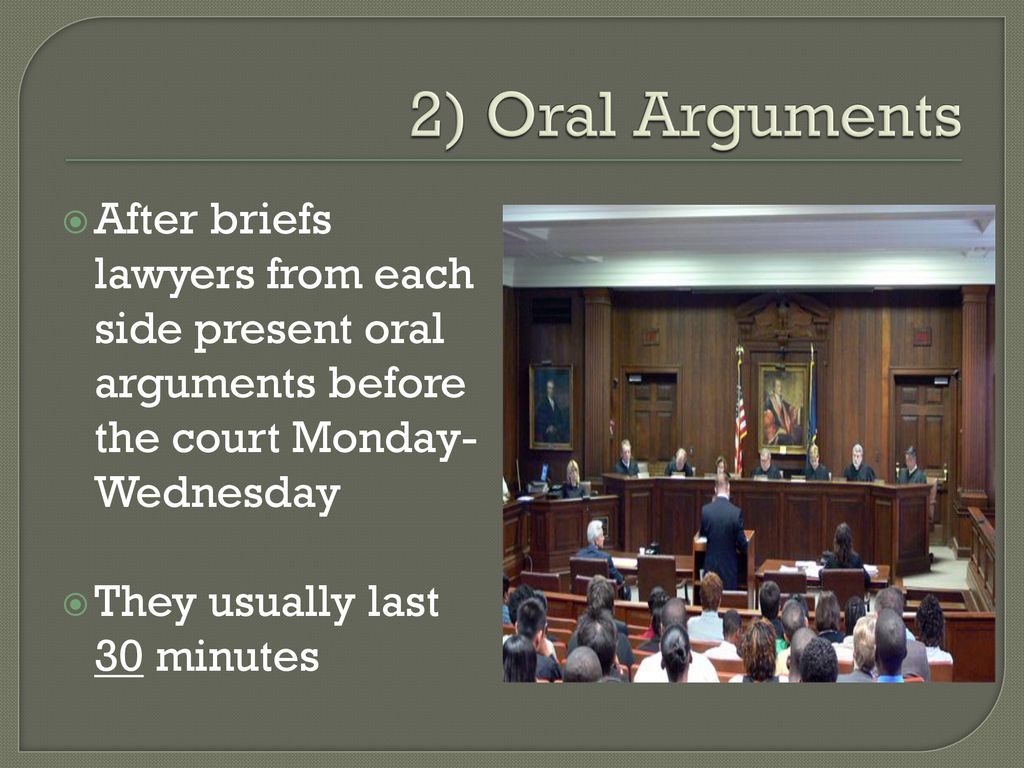 2) Oral Arguments

After briefs lawyers from each side present oral arguments before the court Monday-Wednesday

They usually last 30 minutes